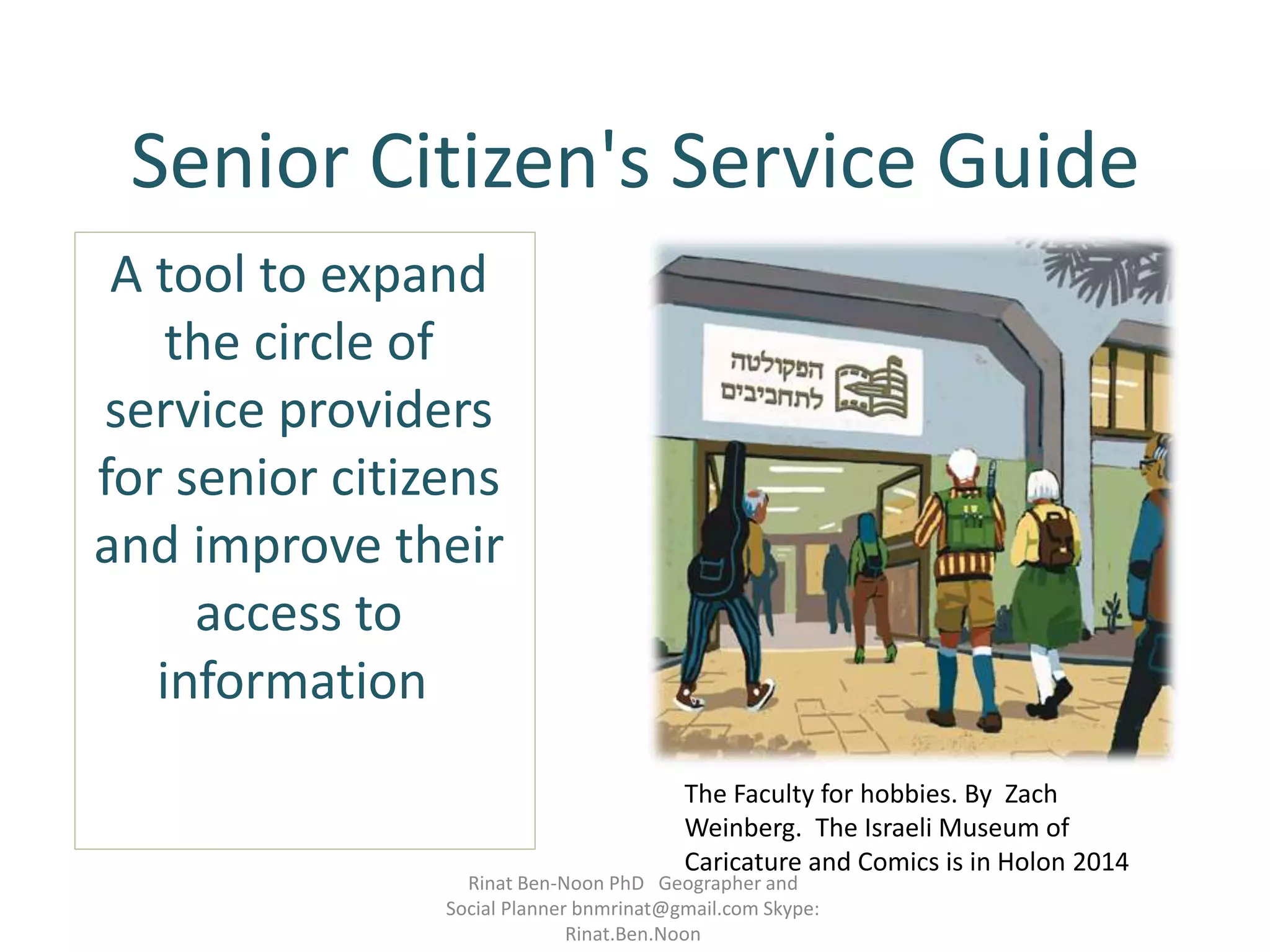 Senior Citizen's Service Guide

A tool to expand the circle of service providers for senior citizens and improve their access to information

הפקולטה לתחביבים

The Faculty for hobbies. By Zach Weinberg. The Israeli Museum of Caricature and Comics is in Holon 2014

Rinat Ben-Noon PhD Geographer and Social Planner bnmrinat@gmail.com Skype: Rinat.Ben.Noon